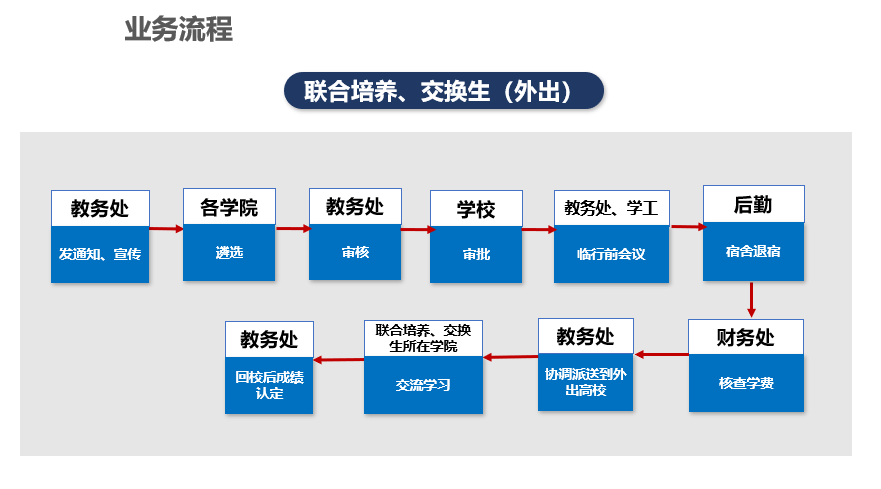 业务流程

联合培养、交换生（外出）

教务处
发通知、宣传

各学院
遴选

教务处
审核

学校
审批

教务处、学工
临行前会议

后勤
宿舍退宿

财务处
核查学费

教务处
协调派送到外出高校

联合培养、交换生所在学院
交流学习

教务处
回校后成绩认定